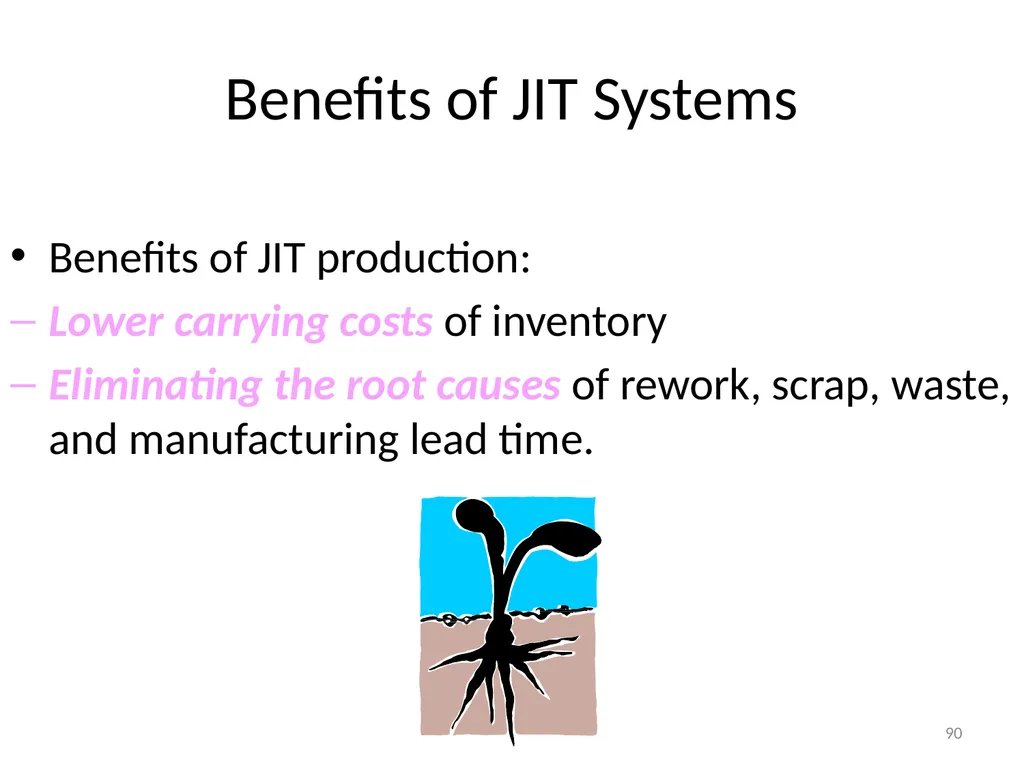 Benefits of JIT Systems

• Benefits of JIT production:

– Lower carrying costs of inventory

– Eliminating the root causes of rework, scrap, waste, and manufacturing lead time.

90